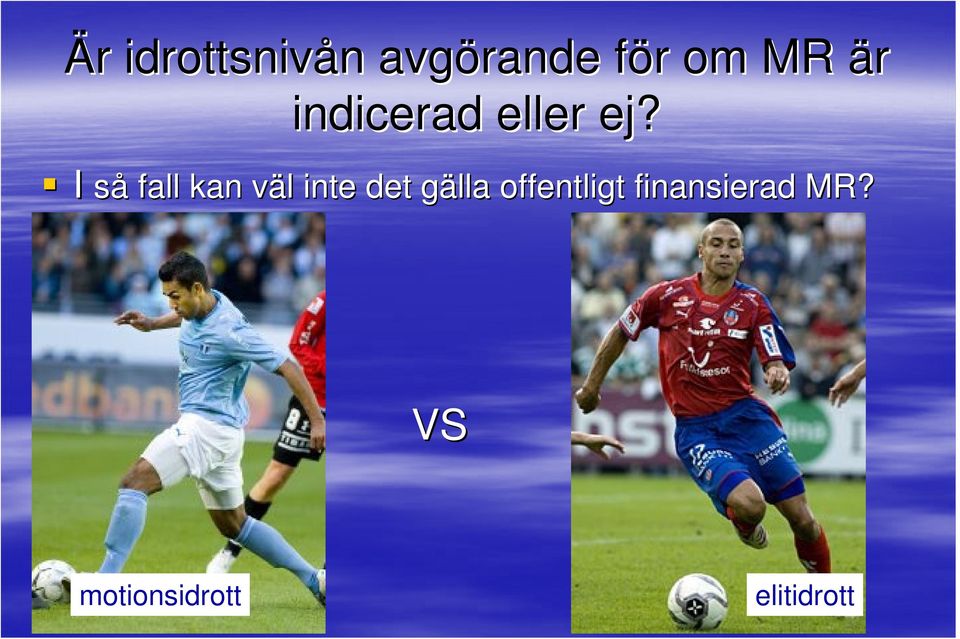 Är idrottsnivån avgörande för om MR är indicerad eller ej?

I så fall kan väl inte det gälla offentligt finansierad MR?

VS

motionsidrott

elitidrott